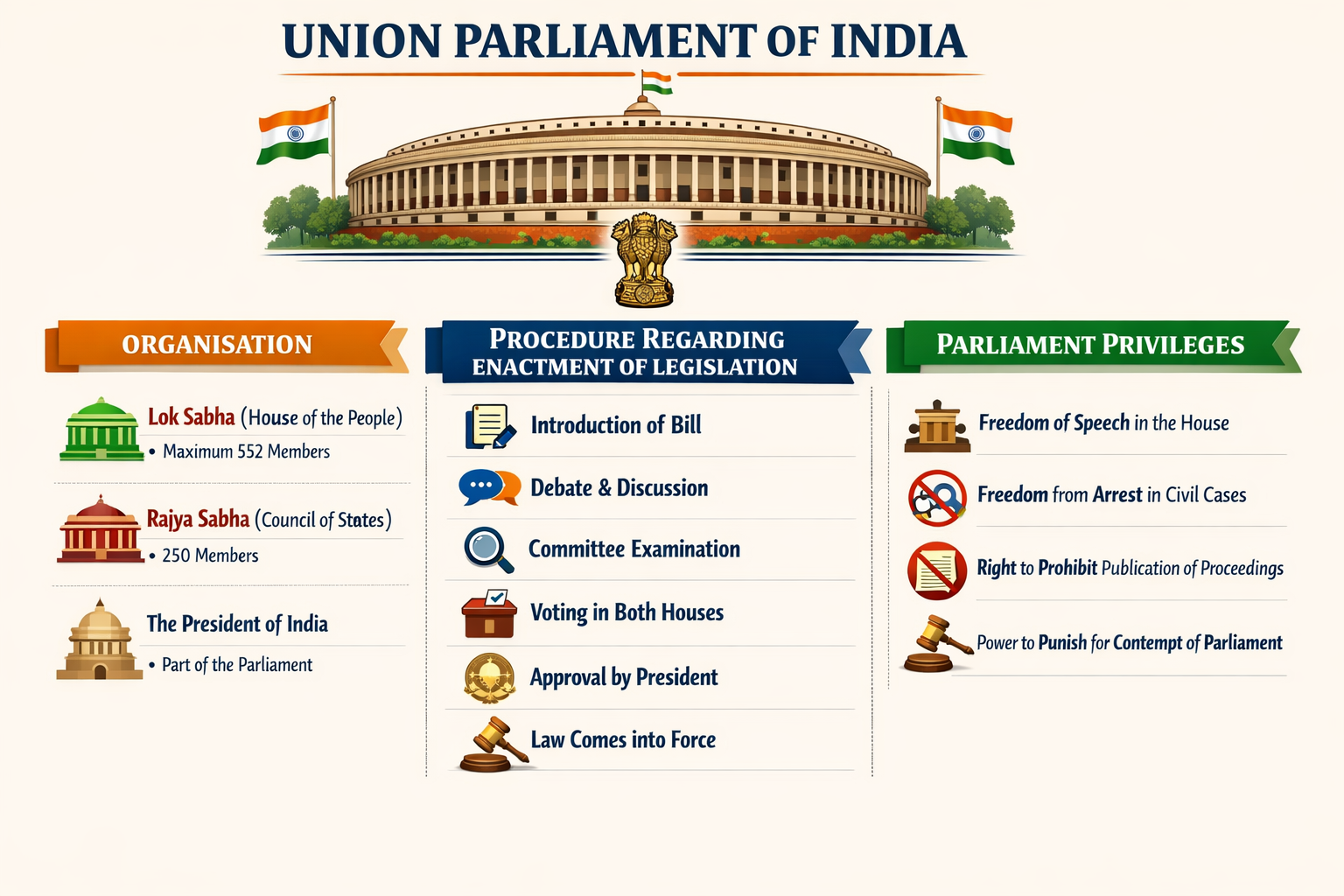 UNION PARLIAMENT OF INDIA

ORGANISATION

Lok Sabha (House of the People)
• Maximum 552 Members

Rajya Sabha (Council of States)
• 250 Members

The President of India
• Part of the Parliament

PROCEDURE REGARDING ENACTMENT OF LEGISLATION

Introduction of Bill

Debate & Discussion

Committee Examination

Voting in Both Houses

Approval by President

Law Comes into Force

PARLIAMENT PRIVILEGES

Freedom of Speech in the House

Freedom from Arrest in Civil Cases

Right to Prohibit Publication of Proceedings

Power to Punish for Contempt of Parliament